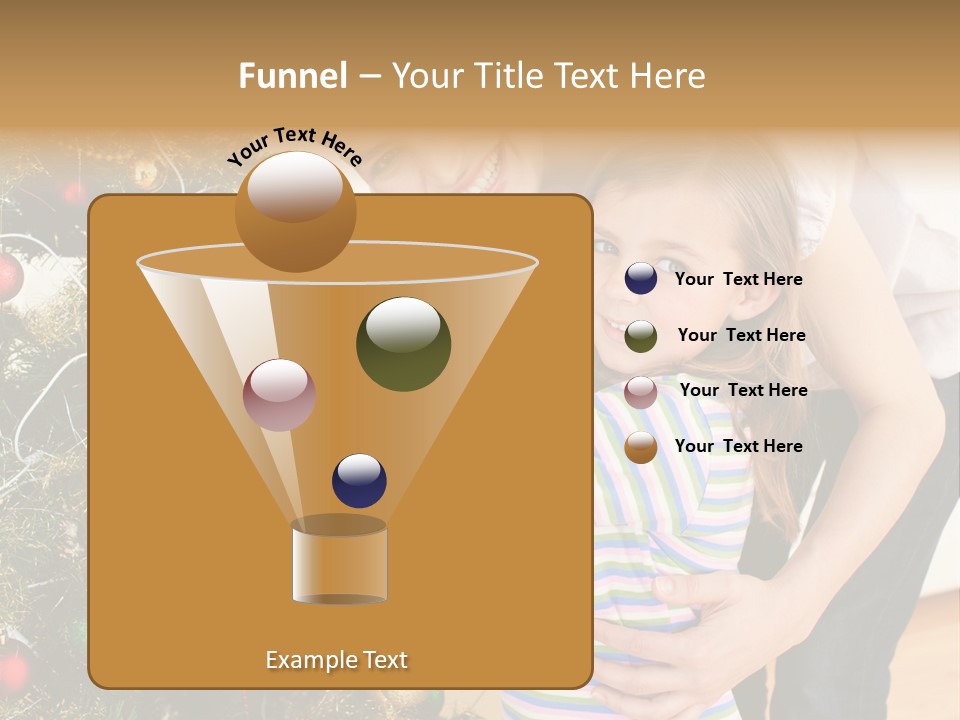 Funnel – Your Title Text Here

Your Text Here

Your Text Here

Your Text Here

Your Text Here

Your Text Here

Example Text